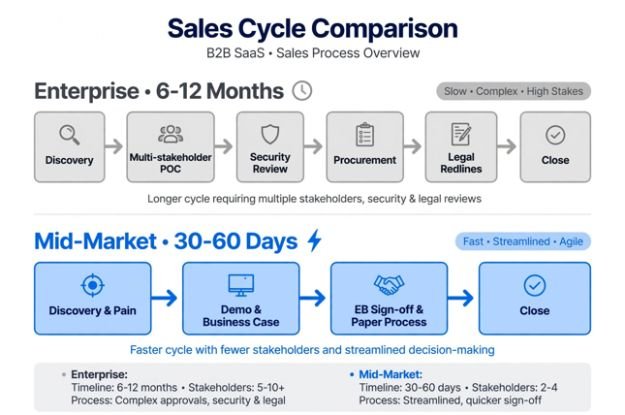 Sales Cycle Comparison

B2B SaaS • Sales Process Overview

Enterprise • 6-12 Months

Slow • Complex • High Stakes

Discovery

Multi-stakeholder POC

Security Review

Procurement

Legal Redlines

Close

Longer cycle requiring multiple stakeholders, security & legal reviews

Mid-Market • 30-60 Days

Fast • Streamlined • Agile

Discovery & Pain

Demo & Business Case

EB Sign-off & Paper Process

Close

Faster cycle with fewer stakeholders and streamlined decision-making

• Enterprise:
Timeline: 6-12 months • Stakeholders: 5-10+
Process: Complex approvals, security & legal

• Mid-Market:
Timeline: 30-60 days • Stakeholders: 2-4
Process: Streamlined, quicker sign-off